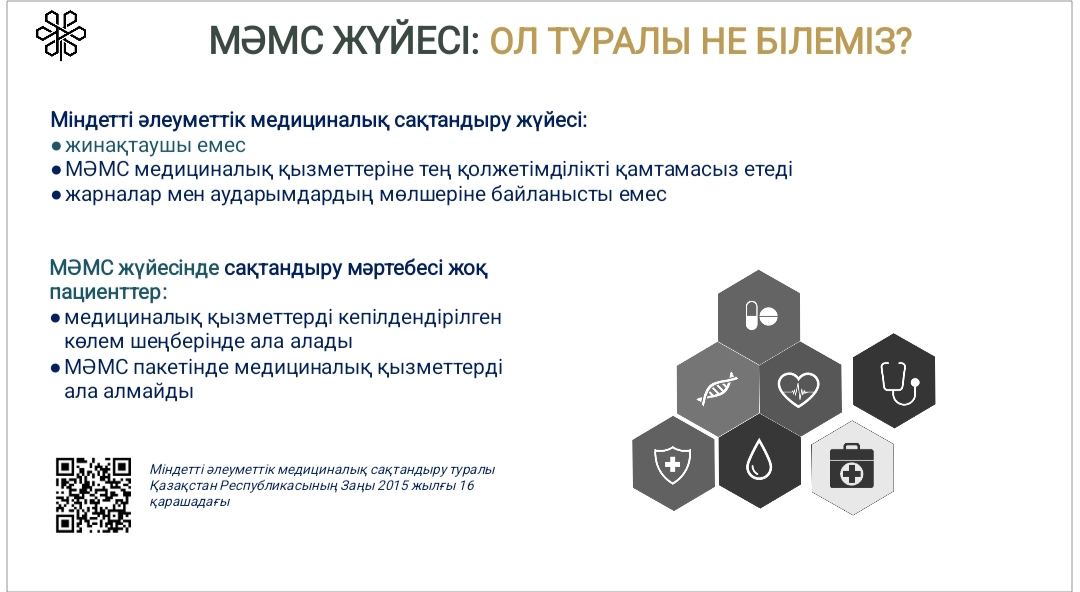 МӘМС ЖҮЙЕСІ: ОЛ ТУРАЛЫ НЕ БІЛЕМІЗ?

Міндетті әлеуметтік медициналық сақтандыру жүйесі:
● жинақтаушы емес
● МӘМС медициналық қызметтеріне тең қолжетімділікті қамтамасыз етеді
● жарналар мен аударымдардың мөлшеріне байланысты емес

МӘМС жүйесінде сақтандыру мәртебесі жоқ пациенттер:
● медициналық қызметтерді кепілдендірілген көлем шеңберінде ала алады
● МӘМС пакетінде медициналық қызметтерді ала алмайды

Міндетті әлеуметтік медициналық сақтандыру туралы Қазақстан Республикасының Заңы 2015 жылғы 16 қарашадағы